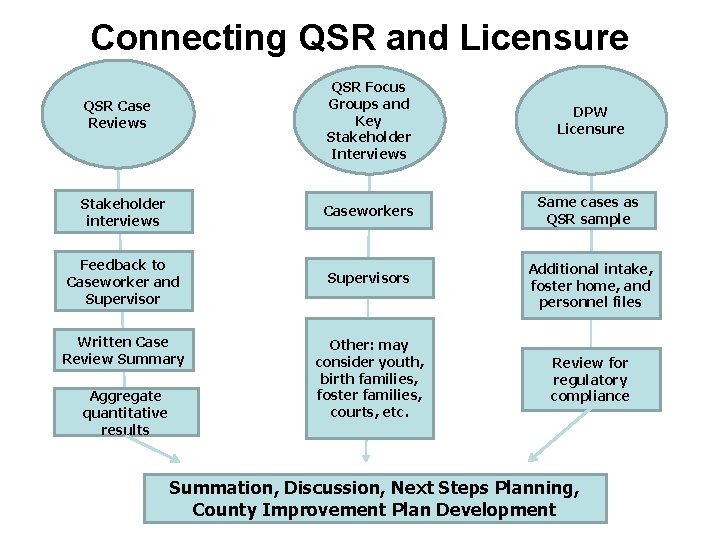 Connecting QSR and Licensure

QSR Case Reviews

Stakeholder interviews

Feedback to Caseworker and Supervisor

Written Case Review Summary

Aggregate quantitative results

QSR Focus Groups and Key Stakeholder Interviews

Caseworkers

Supervisors

Other: may consider youth, birth families, foster families, courts, etc.

DPW Licensure

Same cases as QSR sample

Additional intake, foster home, and personnel files

Review for regulatory compliance

Summation, Discussion, Next Steps Planning, County Improvement Plan Development